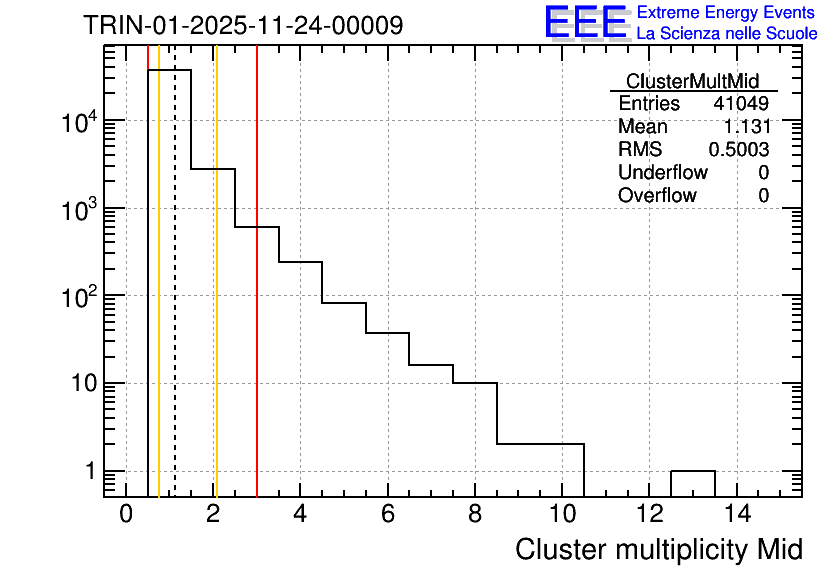 TRIN-01-2025-11-24-00009

EEE Extreme Energy Events
La Scienza nelle Scuole

| ClusterMultMid | |
|---|---|
| Entries | 41049 |
| Mean | 1.131 |
| RMS | 0.5003 |
| Underflow | 0 |
| Overflow | 0 |

$10^4$
$10^3$
$10^2$
10
1

0 2 4 6 8 10 12 14

Cluster multiplicity Mid